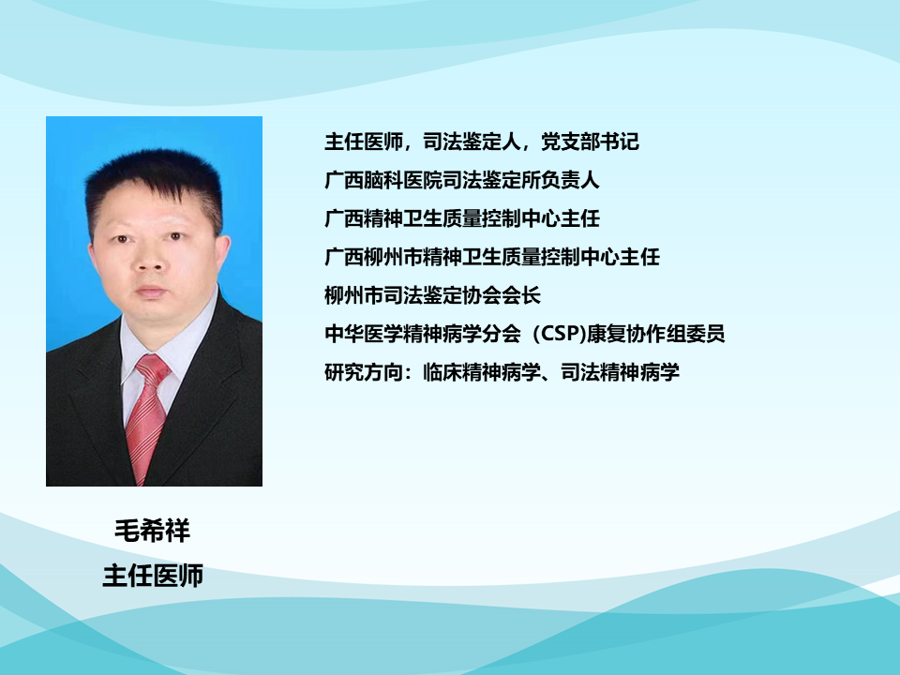 主任医师，司法鉴定人，党支部书记
广西脑科医院司法鉴定所负责人
广西精神卫生质量控制中心主任
广西柳州市精神卫生质量控制中心主任
柳州市司法鉴定协会会长
中华医学精神病学分会（CSP)康复协作组委员
研究方向：临床精神病学、司法精神病学

毛希祥
主任医师